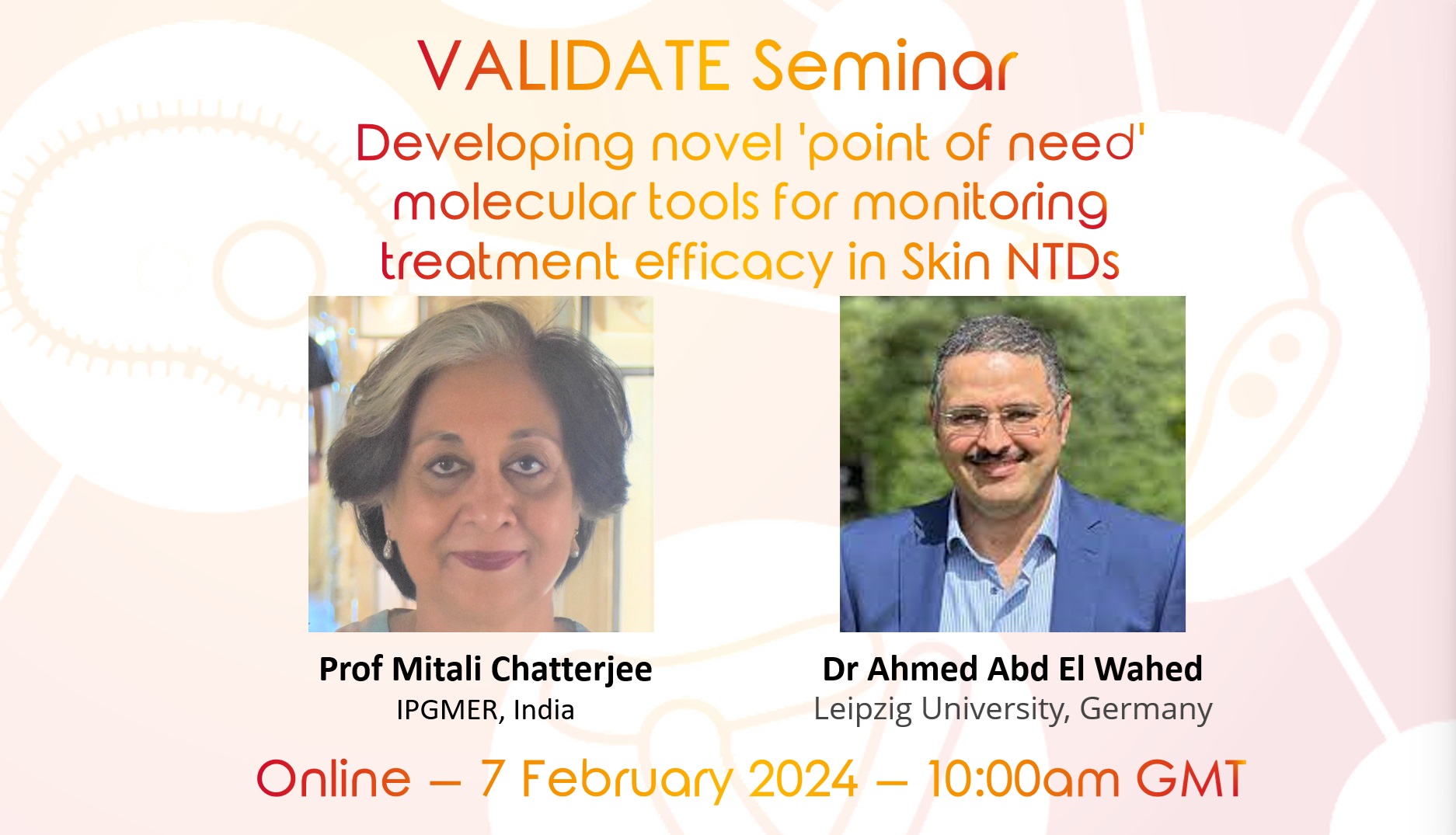 VALIDATE Seminar

Developing novel 'point of need' molecular tools for monitoring treatment efficacy in Skin NTDs

Prof Mitali Chatterjee
IPGMER, India

Dr Ahmed Abd El Wahed
Leipzig University, Germany

Online – 7 February 2024 – 10:00am GMT